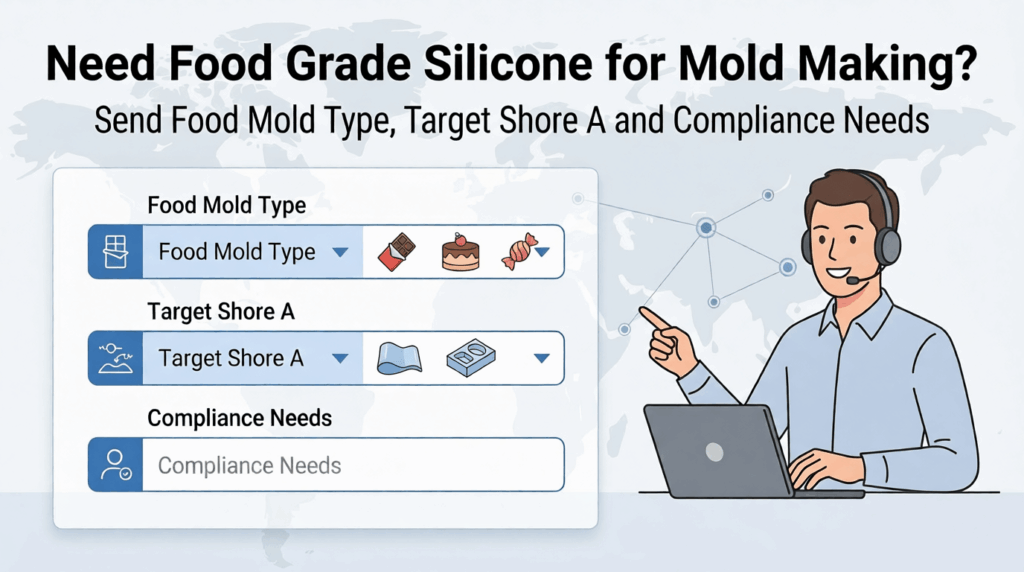 Need Food Grade Silicone for Mold Making?

Send Food Mold Type, Target Shore A and Compliance Needs

Food Mold Type

Food Mold Type

Target Shore A

Target Shore A

Compliance Needs

Compliance Needs